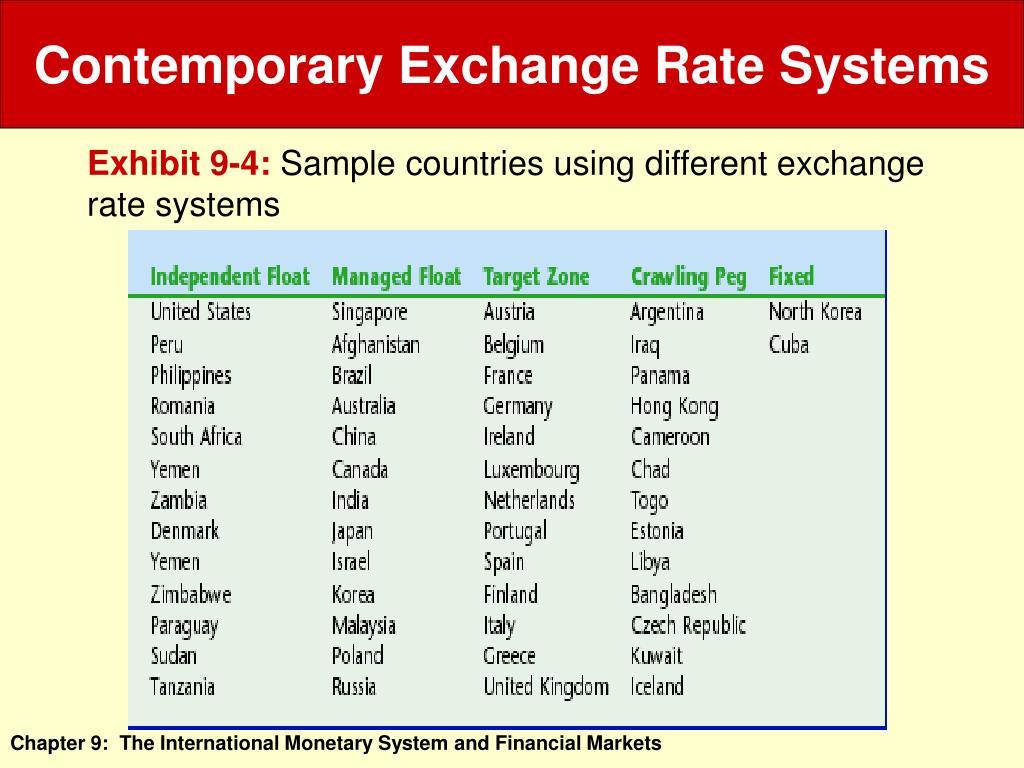 Contemporary Exchange Rate Systems

Exhibit 9-4: Sample countries using different exchange rate systems

| Independent Float | Managed Float | Target Zone | Crawling Peg | Fixed |
|---|---|---|---|---|
| United States | Singapore | Austria | Argentina | North Korea |
| Peru | Afghanistan | Belgium | Iraq | Cuba |
| Philippines | Brazil | France | Panama | |
| Romania | Australia | Germany | Hong Kong | |
| South Africa | China | Ireland | Cameroon | |
| Yemen | Canada | Luxembourg | Chad | |
| Zambia | India | Netherlands | Togo | |
| Denmark | Japan | Portugal | Estonia | |
| Yemen | Israel | Spain | Libya | |
| Zimbabwe | Korea | Finland | Bangladesh | |
| Paraguay | Malaysia | Italy | Czech Republic | |
| Sudan | Poland | Greece | Kuwait | |
| Tanzania | Russia | United Kingdom | Iceland | |

Chapter 9: The International Monetary System and Financial Markets